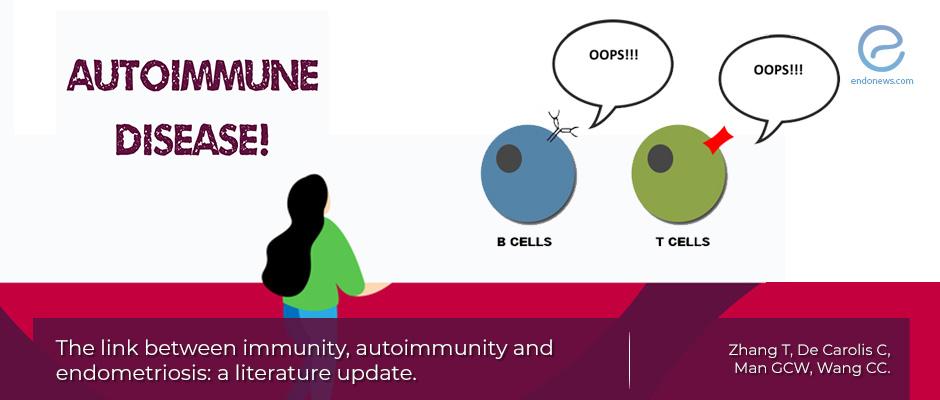 AUTOIMMUNE DISEASE!

OOPS!!!

OOPS!!!

endonews.com

B CELLS

T CELLS

The link between immunity, autoimmunity and endometriosis: a literature update.

Zhang T, De Carolis C, Man GCW, Wang CC.